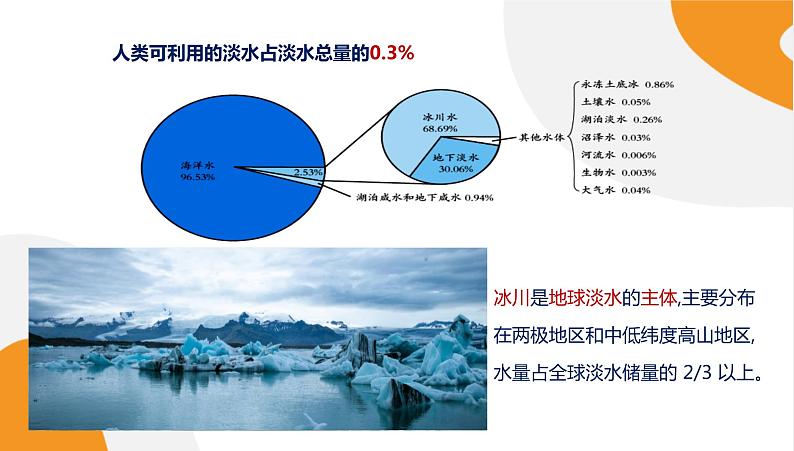 人类可利用的淡水占淡水总量的0.3%

海洋水
96.53%

2.53%

湖泊咸水和地下咸水 0.94%

冰川水
68.69%

地下淡水
30.06%

其他水体

永冻土底冰 0.86%
土壤水 0.05%
湖泊淡水 0.26%
沼泽水 0.03%
河流水 0.006%
生物水 0.003%
大气水 0.04%

冰川是地球淡水的主体,主要分布在两极地区和中低纬度高山地区,水量占全球淡水储量的 2/3 以上。